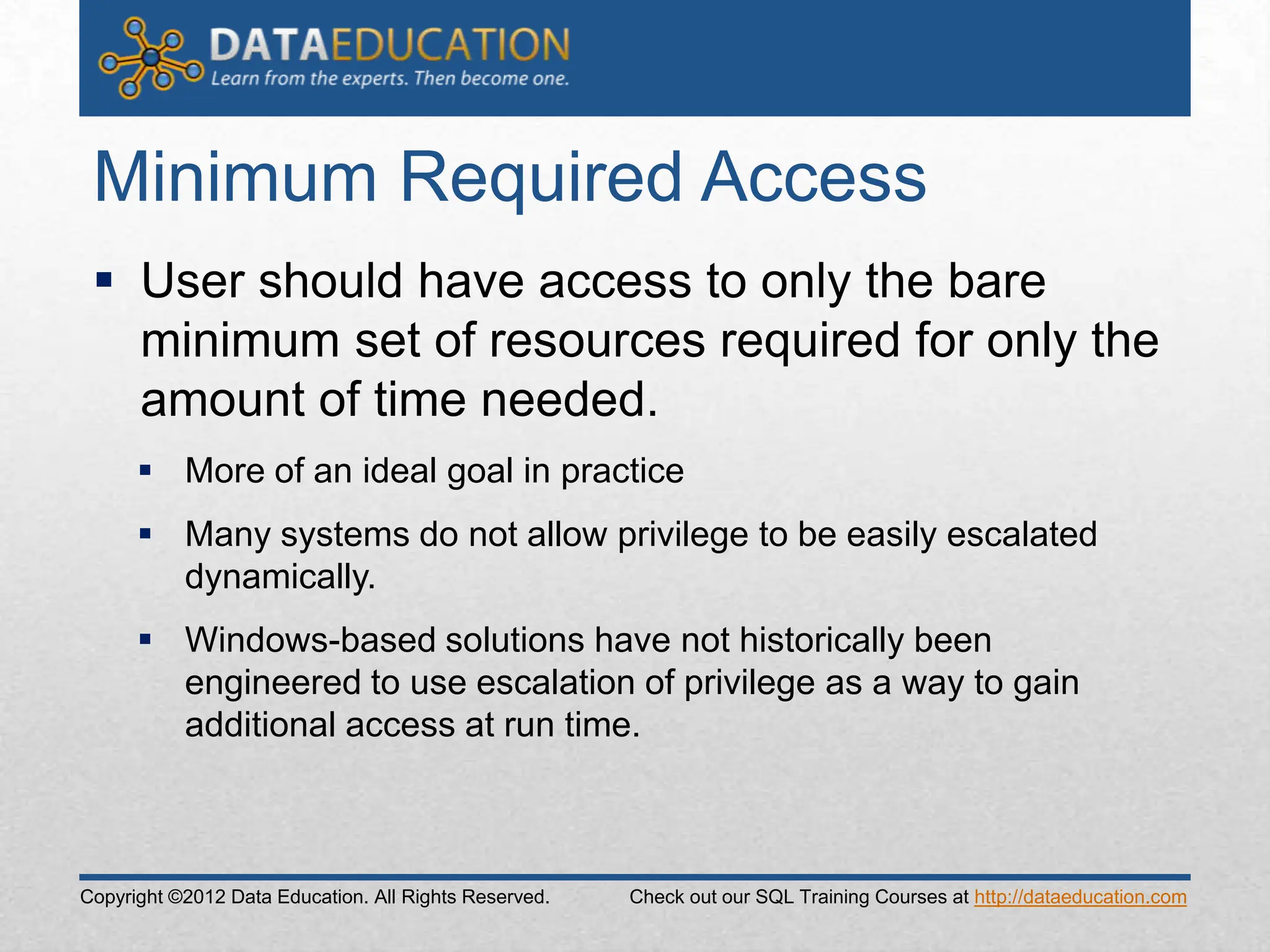 DATAEDUCATION
Learn from the experts. Then become one.

Minimum Required Access

▪ User should have access to only the bare minimum set of resources required for only the amount of time needed.

▪ More of an ideal goal in practice

▪ Many systems do not allow privilege to be easily escalated dynamically.

▪ Windows-based solutions have not historically been engineered to use escalation of privilege as a way to gain additional access at run time.

Copyright ©2012 Data Education. All Rights Reserved.

Check out our SQL Training Courses at http://dataeducation.com